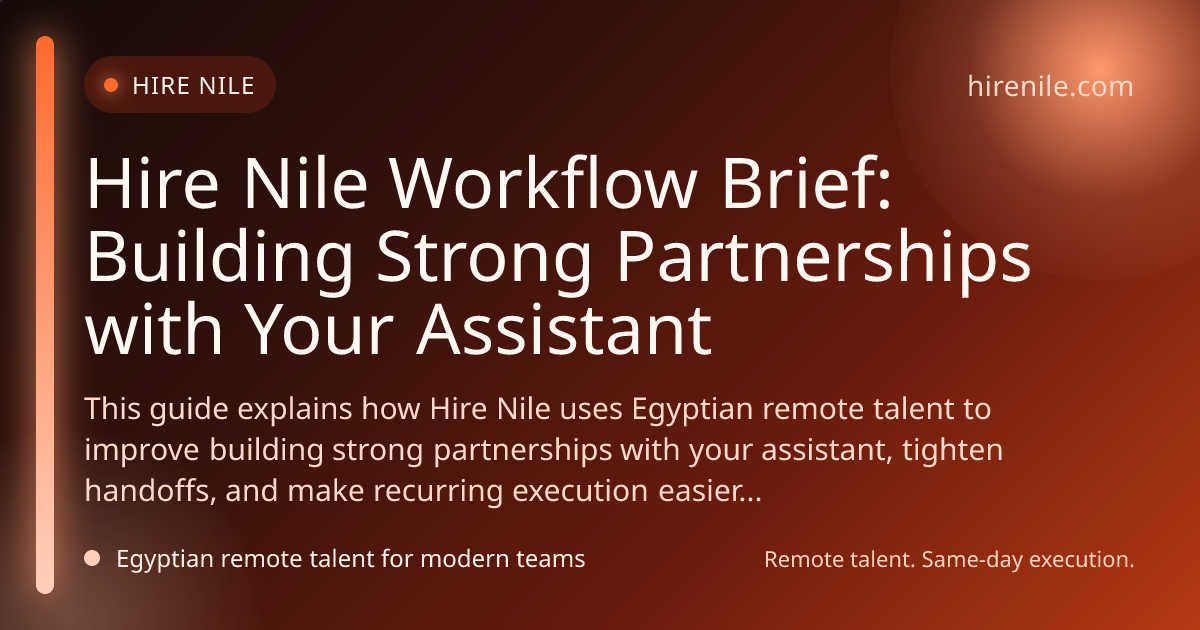 HIRE NILE

hirenile.com

Hire Nile Workflow Brief: Building Strong Partnerships with Your Assistant

This guide explains how Hire Nile uses Egyptian remote talent to improve building strong partnerships with your assistant, tighten handoffs, and make recurring execution easier...

Egyptian remote talent for modern teams

Remote talent. Same-day execution.